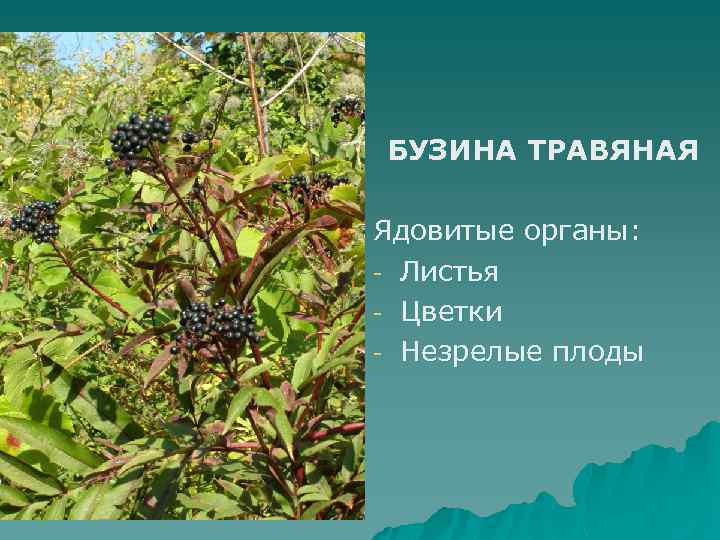 БУЗИНА ТРАВЯНАЯ

Ядовитые органы:
- Листья
- Цветки
- Незрелые плоды